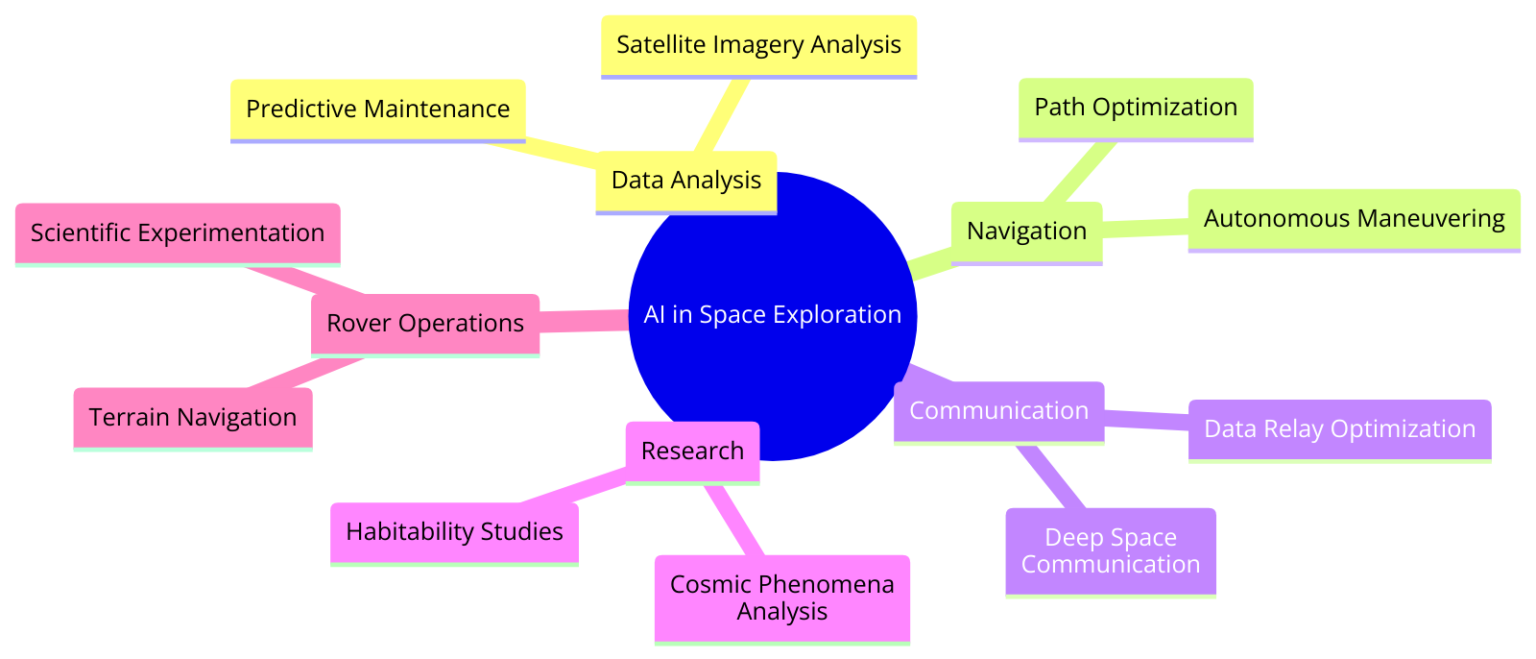 AI in Space Exploration

Data Analysis

Satellite Imagery Analysis

Predictive Maintenance

Navigation

Path Optimization

Autonomous Maneuvering

Communication

Data Relay Optimization

Deep Space Communication

Research

Habitability Studies

Cosmic Phenomena Analysis

Rover Operations

Scientific Experimentation

Terrain Navigation